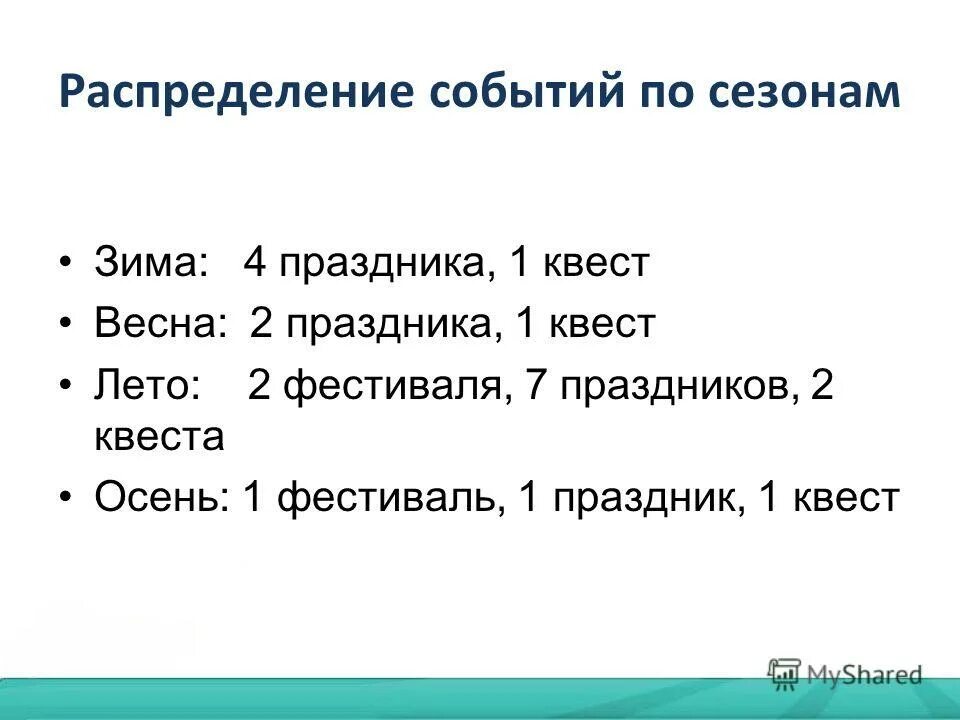 Распределение событий по сезонам

• Зима: 4 праздника, 1 квест
• Весна: 2 праздника, 1 квест
• Лето: 2 фестиваля, 7 праздников, 2 квеста
• Осень: 1 фестиваль, 1 праздник, 1 квест

MyShared